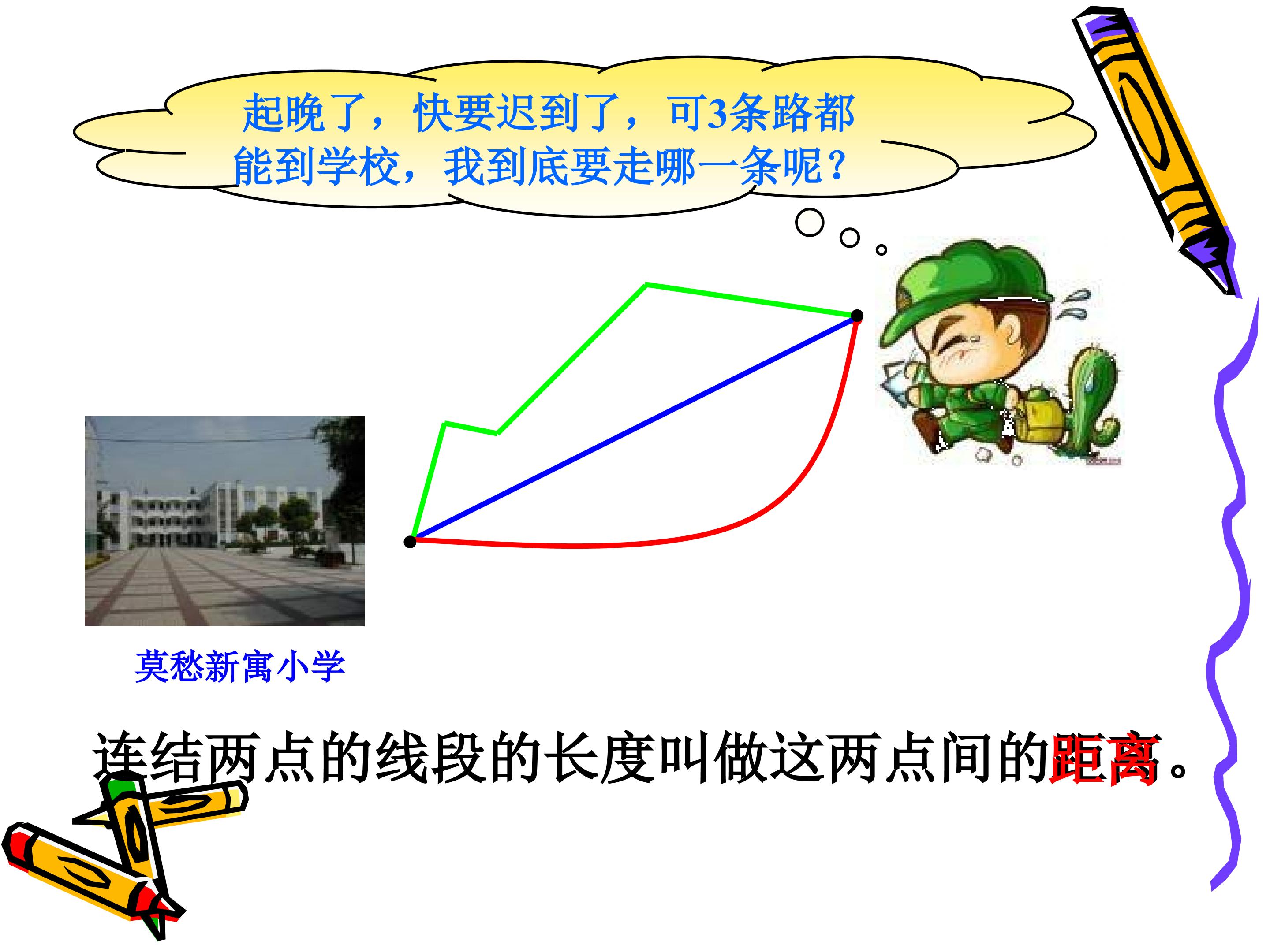 起晚了，快要迟到了，可3条路都能到学校，我到底要走哪一条呢？

莫愁新寓小学

连结两点的线段的长度叫做这两点间的距离。